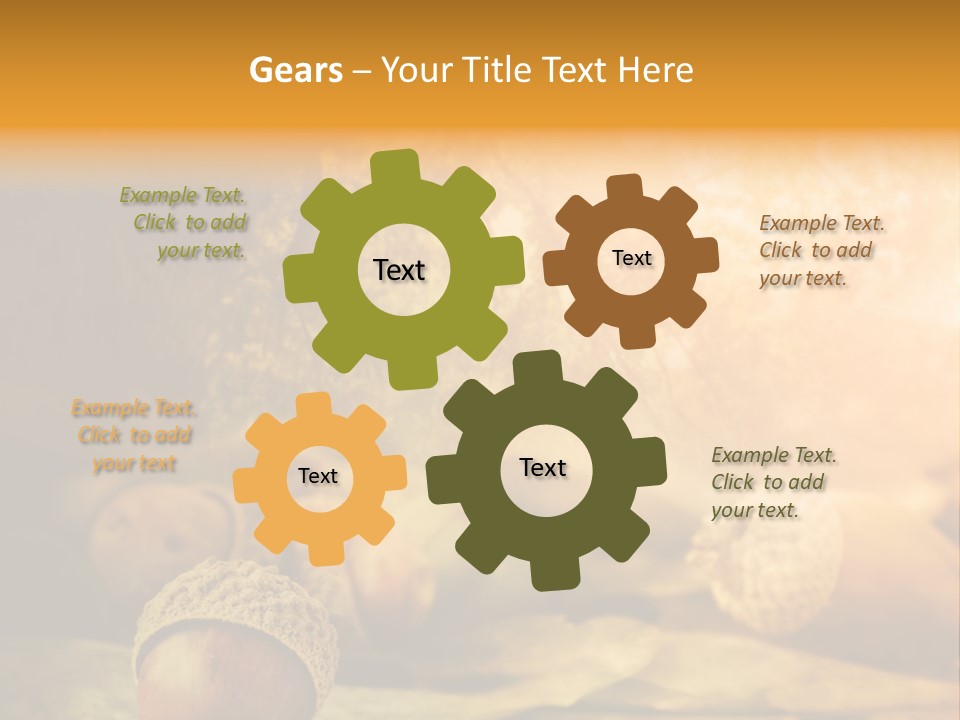 Gears – Your Title Text Here

Example Text. Click to add your text.

Text

Text

Example Text. Click to add your text.

Example Text. Click to add your text

Text

Text

Example Text. Click to add your text.